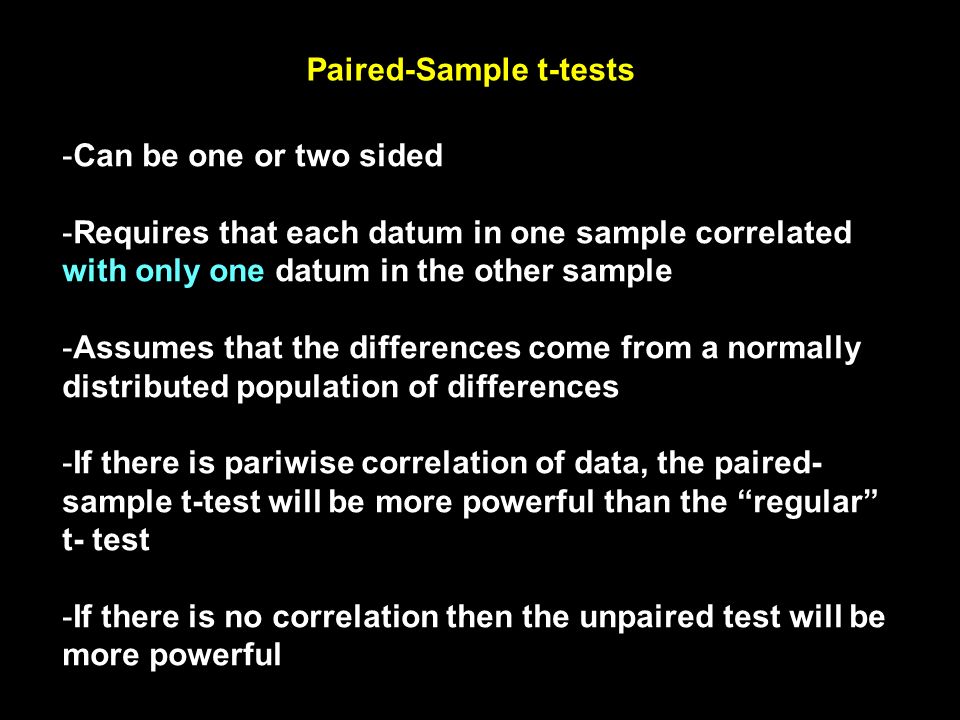 Paired-Sample t-tests

-Can be one or two sided

-Requires that each datum in one sample correlated with only one datum in the other sample

-Assumes that the differences come from a normally distributed population of differences

-If there is pariwise correlation of data, the paired-sample t-test will be more powerful than the “regular” t- test

-If there is no correlation then the unpaired test will be more powerful